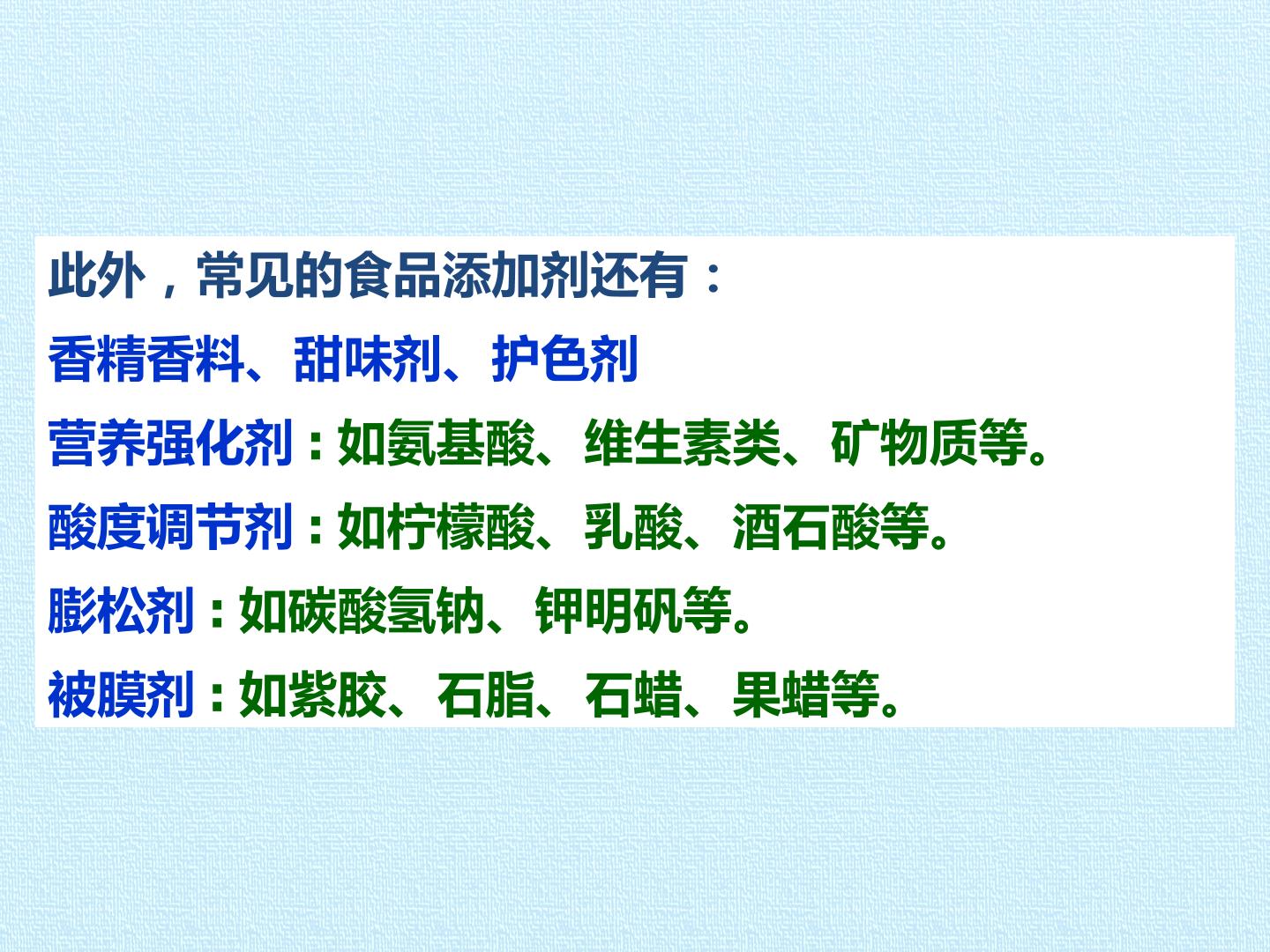 此外，常见的食品添加剂还有：

香精香料、甜味剂、护色剂

营养强化剂：如氨基酸、维生素类、矿物质等。

酸度调节剂：如柠檬酸、乳酸、酒石酸等。

膨松剂：如碳酸氢钠、钾明矾等。

被膜剂：如紫胶、石脂、石蜡、果蜡等。